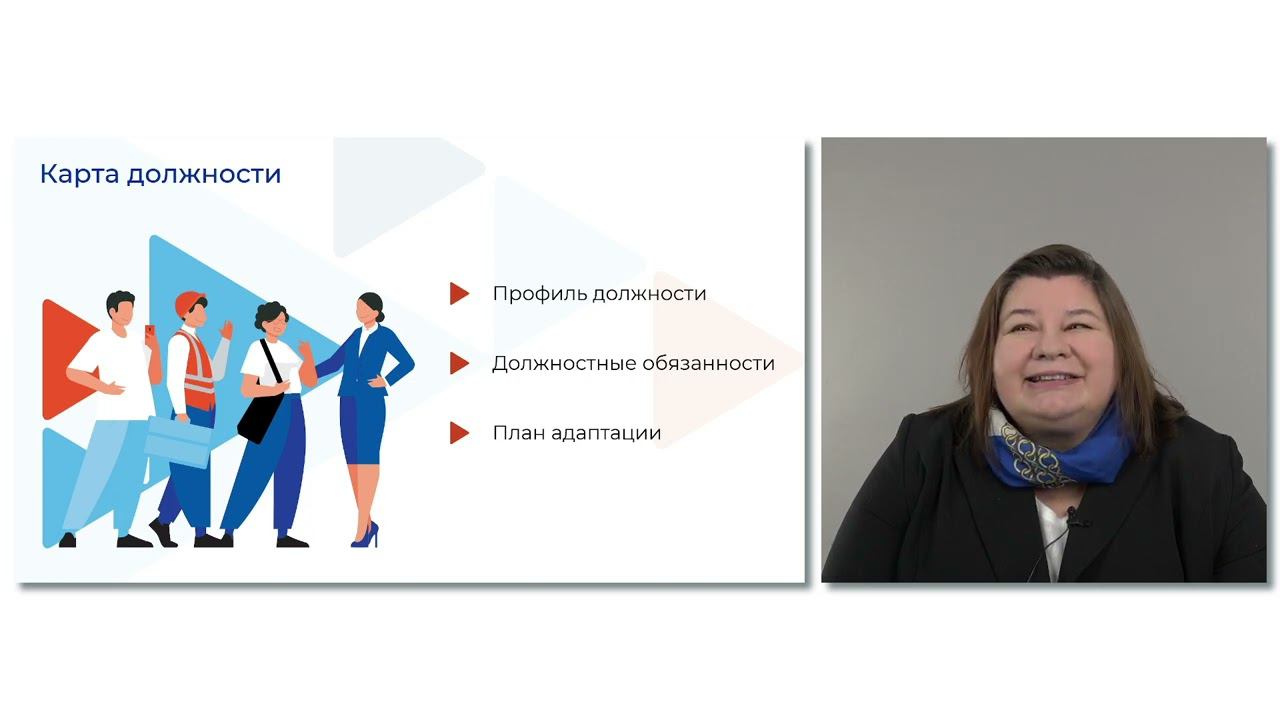 Карта должности

Профиль должности

Должностные обязанности

План адаптации